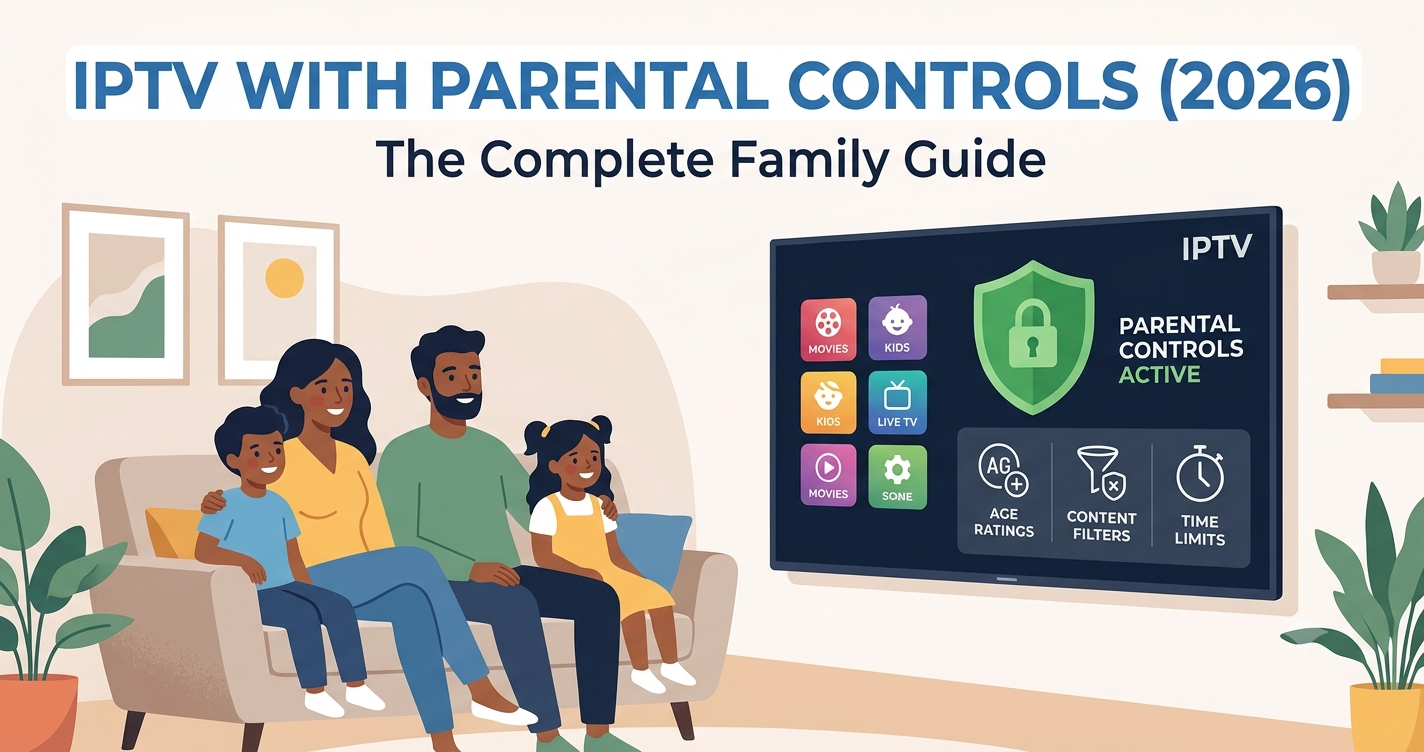 IPTV WITH PARENTAL CONTROLS (2026)
The Complete Family Guide

IPTV

MOVIES
KIDS
KIDS
LIVE TV
MOVIES
SONE

PARENTAL CONTROLS ACTIVE

AG
AGE RATINGS
CONTENT FILTERS
TIME LIMITS